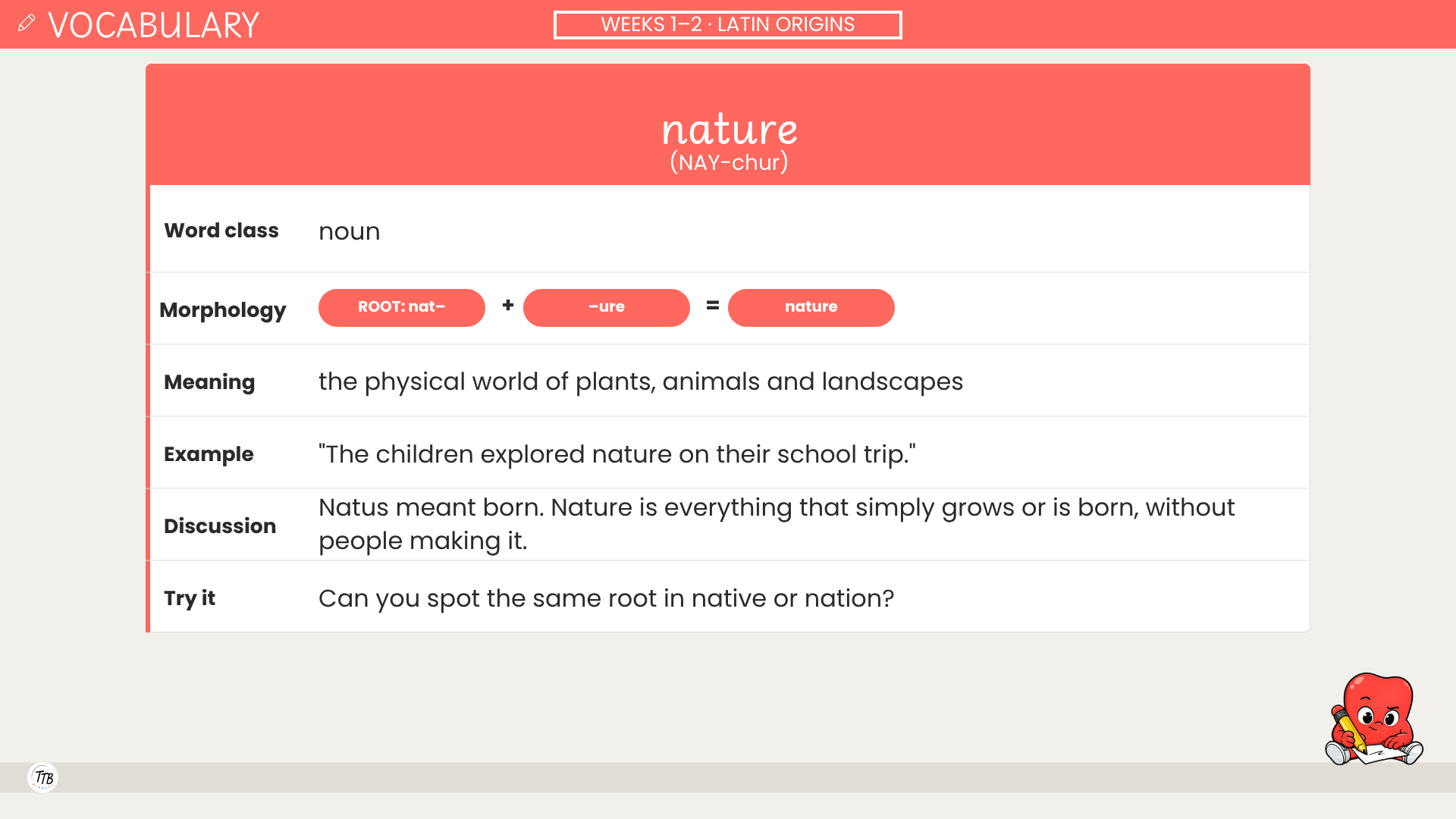 VOCABULARY

WEEKS 1–2 · LATIN ORIGINS

nature
(NAY-chur)

| Word class | noun |
|---|---|
| Morphology | ROOT: nat– + –ure = nature |
| Meaning | the physical world of plants, animals and landscapes |
| Example | "The children explored nature on their school trip." |
| Discussion | Natus meant born. Nature is everything that simply grows or is born, without people making it. |
| Try it | Can you spot the same root in native or nation? |

TTB